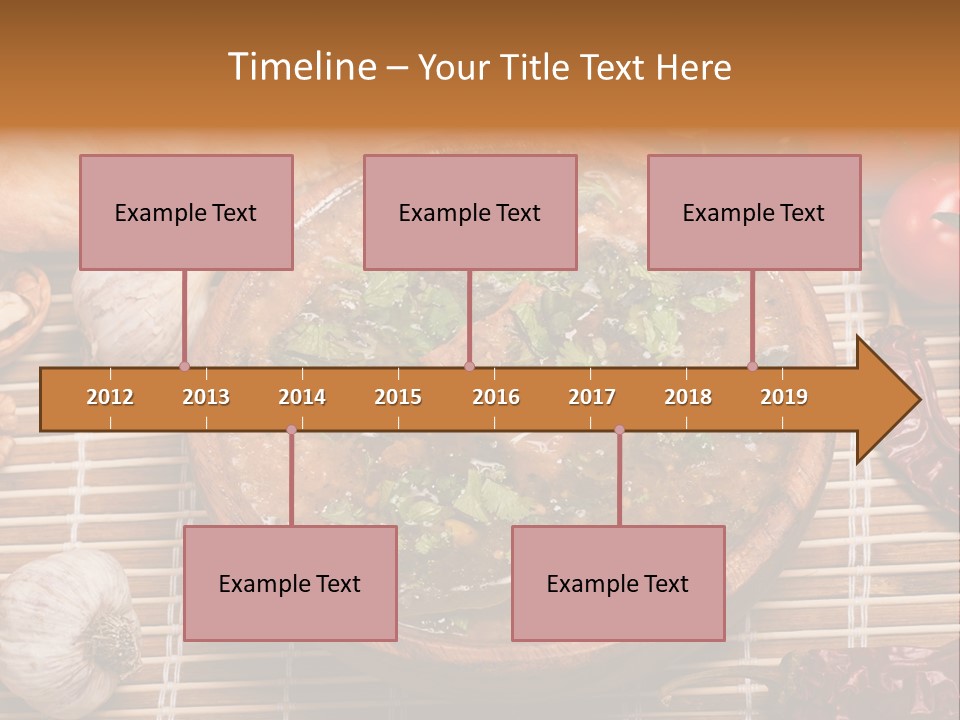 Timeline – Your Title Text Here

Example Text

Example Text

Example Text

2012 2013 2014 2015 2016 2017 2018 2019

Example Text

Example Text